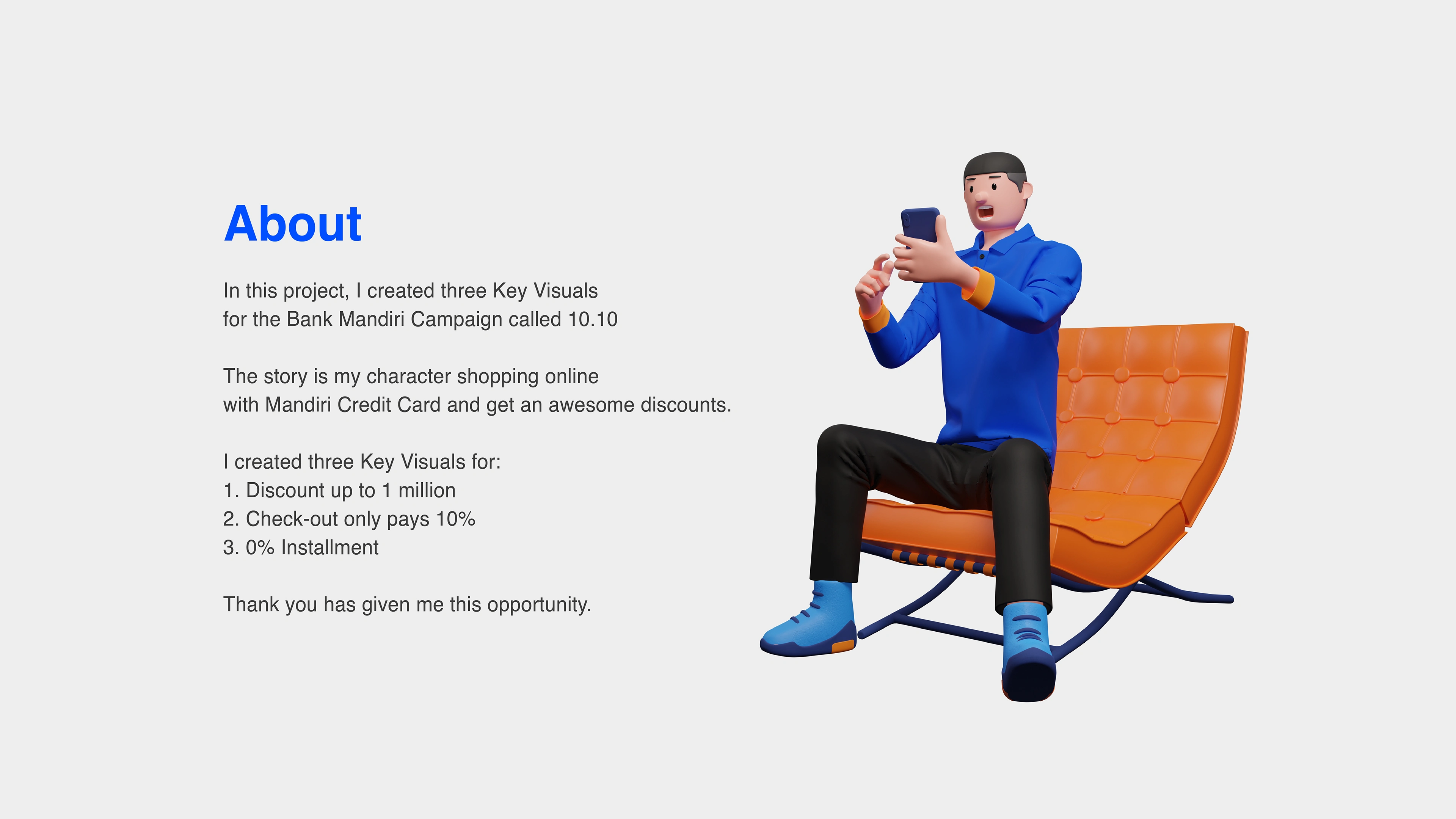 About

In this project, I created three Key Visuals for the Bank Mandiri Campaign called 10.10

The story is my character shopping online with Mandiri Credit Card and get an awesome discounts.

I created three Key Visuals for:
1. Discount up to 1 million
2. Check-out only pays 10%
3. 0% Installment

Thank you has given me this opportunity.